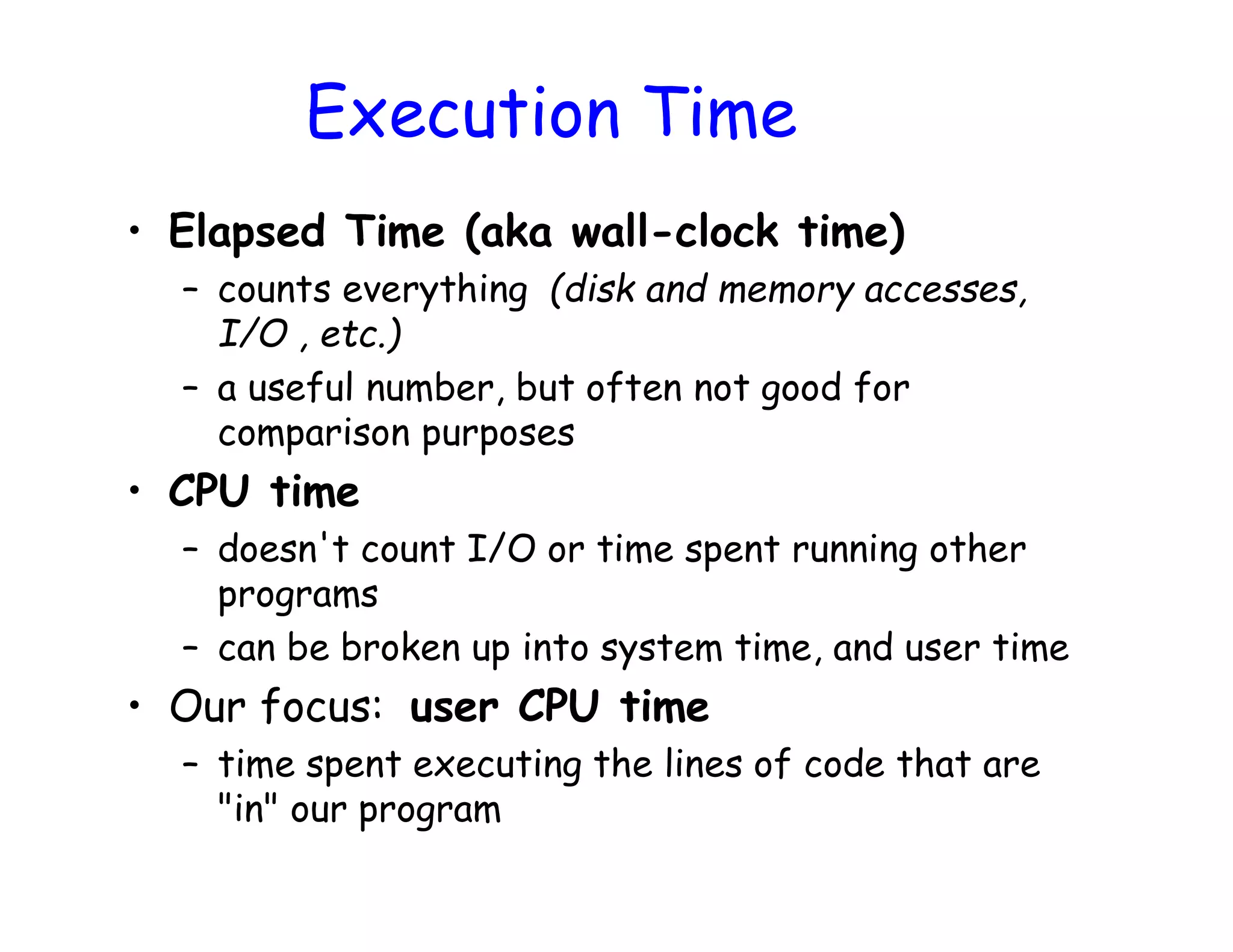 Execution Time

• Elapsed Time (aka wall-clock time)
– counts everything (disk and memory accesses, I/O , etc.)
– a useful number, but often not good for comparison purposes

• CPU time
– doesn't count I/O or time spent running other programs
– can be broken up into system time, and user time

• Our focus: user CPU time
– time spent executing the lines of code that are "in" our program